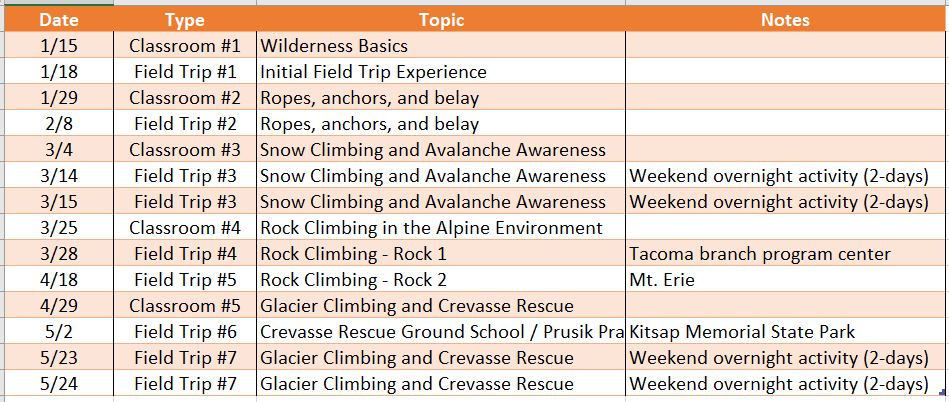 | Date | Type | Topic | Notes |
|---|---|---|---|
| 1/15 | Classroom #1 | Wilderness Basics | |
| 1/18 | Field Trip #1 | Initial Field Trip Experience | |
| 1/29 | Classroom #2 | Ropes, anchors, and belay | |
| 2/8 | Field Trip #2 | Ropes, anchors, and belay | |
| 3/4 | Classroom #3 | Snow Climbing and Avalanche Awareness | |
| 3/14 | Field Trip #3 | Snow Climbing and Avalanche Awareness | Weekend overnight activity (2-days) |
| 3/15 | Field Trip #3 | Snow Climbing and Avalanche Awareness | Weekend overnight activity (2-days) |
| 3/25 | Classroom #4 | Rock Climbing in the Alpine Environment | |
| 3/28 | Field Trip #4 | Rock Climbing - Rock 1 | Tacoma branch program center |
| 4/18 | Field Trip #5 | Rock Climbing - Rock 2 | Mt. Erie |
| 4/29 | Classroom #5 | Glacier Climbing and Crevasse Rescue | |
| 5/2 | Field Trip #6 | Crevasse Rescue Ground School / Prusik Pra | Kitsap Memorial State Park |
| 5/23 | Field Trip #7 | Glacier Climbing and Crevasse Rescue | Weekend overnight activity (2-days) |
| 5/24 | Field Trip #7 | Glacier Climbing and Crevasse Rescue | Weekend overnight activity (2-days) |